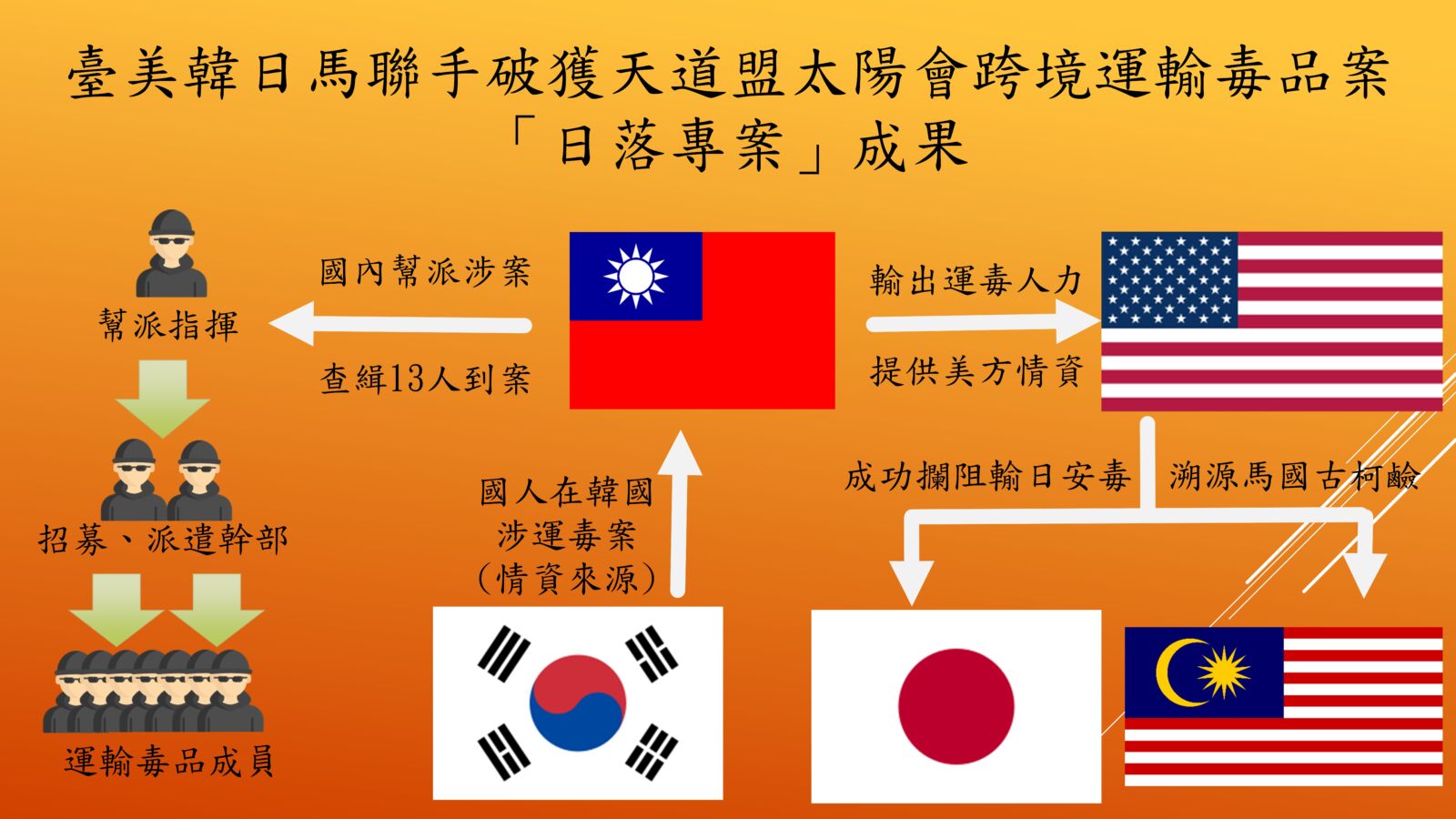 臺美韓日馬聯手破獲天道盟太陽會跨境運輸毒品案
「日落專案」成果

幫派指揮

招募、派遣幹部

運輸毒品成員

國內幫派涉案

查緝13人到案

輸出運毒人力

提供美方情資

國人在韓國
涉運毒案
(情資來源)

成功攔阻輸日安毒

溯源馬國古柯鹼